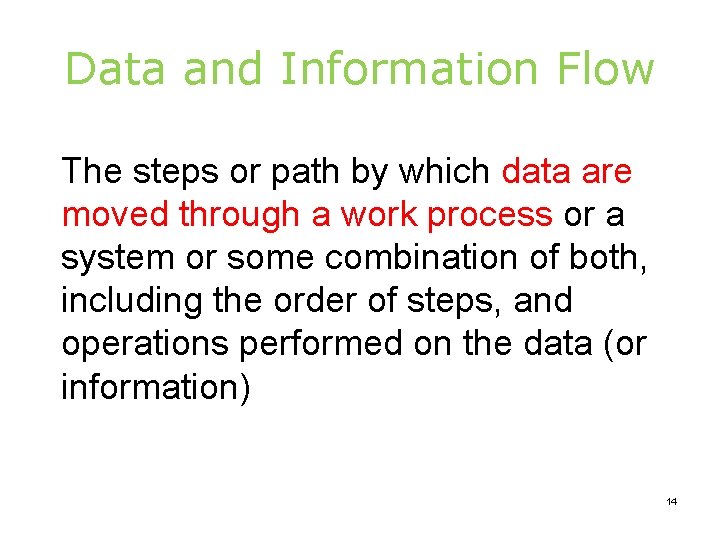 Data and Information Flow

The steps or path by which data are moved through a work process or a system or some combination of both, including the order of steps, and operations performed on the data (or information)

14